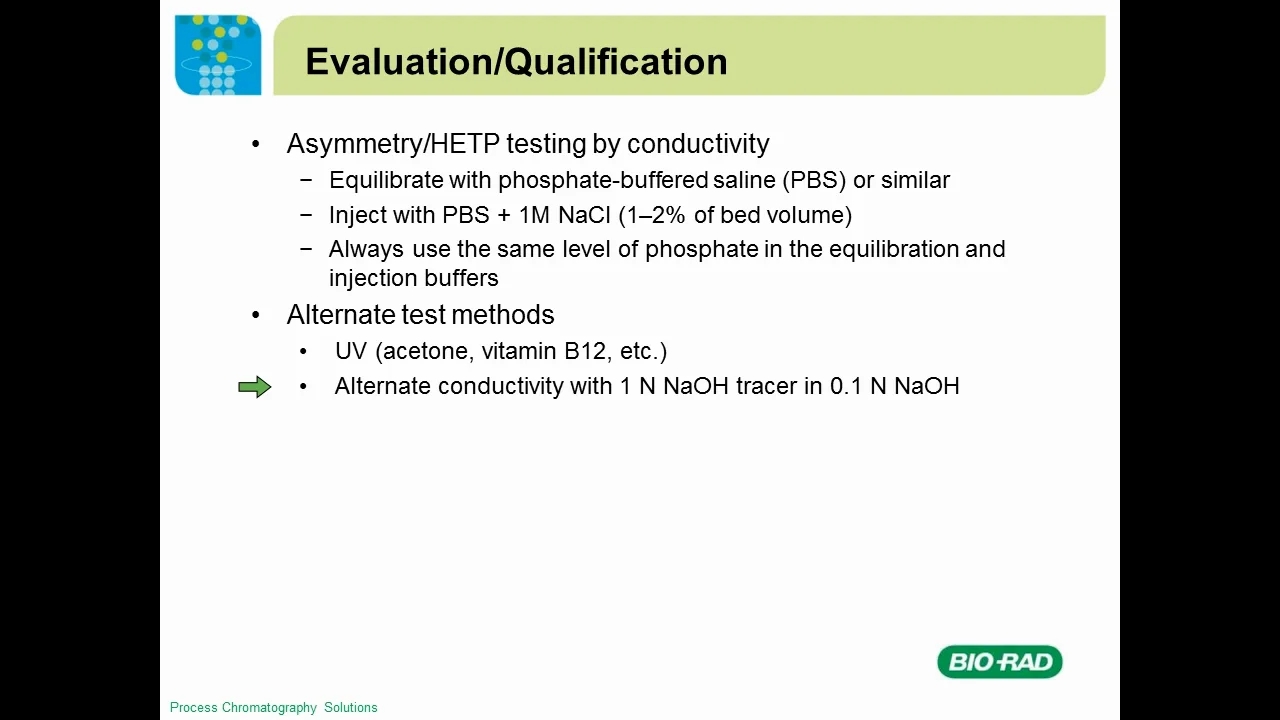 Evaluation/Qualification

• Asymmetry/HETP testing by conductivity
− Equilibrate with phosphate-buffered saline (PBS) or similar
− Inject with PBS + 1M NaCl (1–2% of bed volume)
− Always use the same level of phosphate in the equilibration and injection buffers

• Alternate test methods
• UV (acetone, vitamin B12, etc.)
• Alternate conductivity with 1 N NaOH tracer in 0.1 N NaOH

BIO-RAD

Process Chromatography Solutions